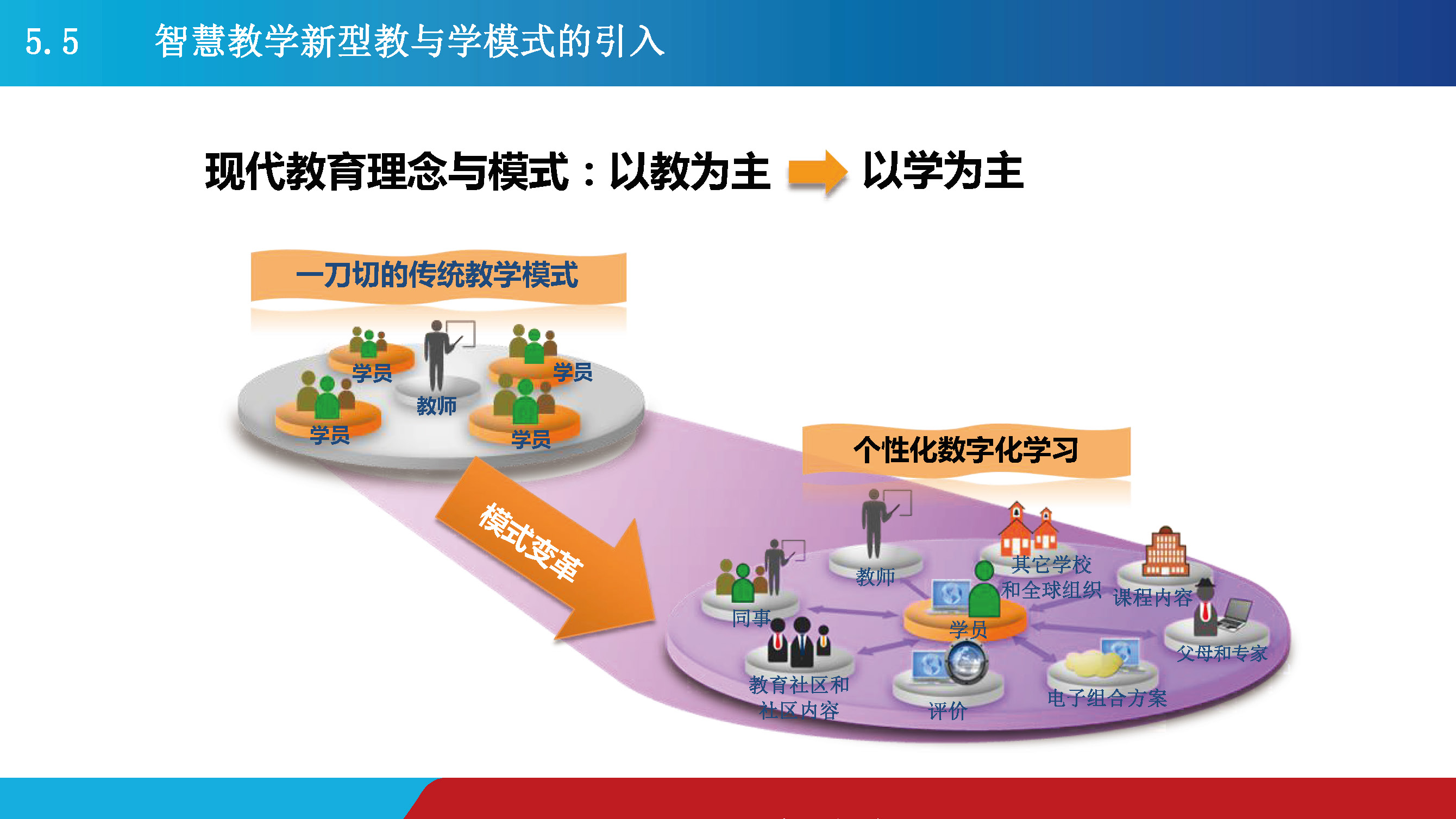 5.5 智慧教学新型教与学模式的引入

现代教育理念与模式：以教为主 以学为主

一刀切的传统教学模式

学员

学员

教师

学员

学员

模式变革

个性化数字化学习

教师

其它学校和全球组织

课程内容

同事

学员

父母和专家

教育社区和社区内容

评价

电子组合方案